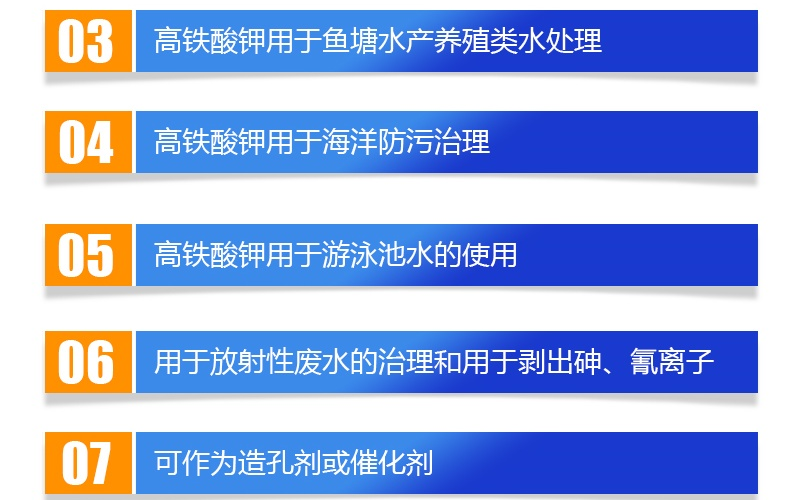 03
高铁酸钾用于鱼塘水产养殖类水处理

04
高铁酸钾用于海洋防污治理

05
高铁酸钾用于游泳池水的使用

06
用于放射性废水的治理和用于剥出砷、氰离子

07
可作为造孔剂或催化剂